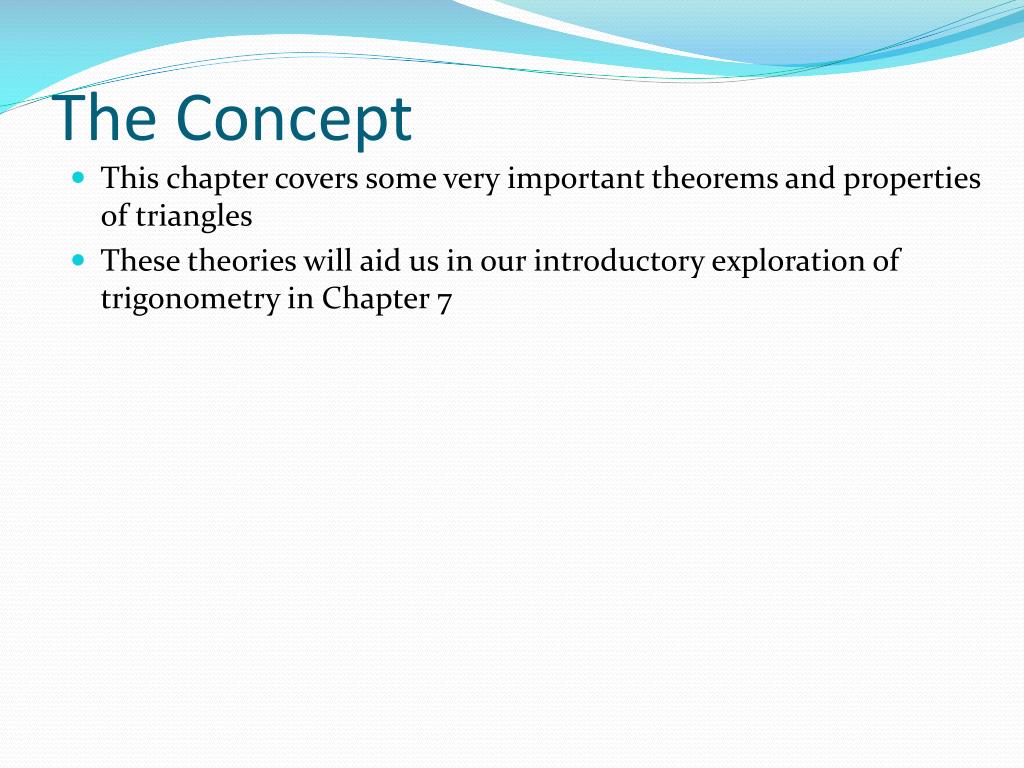 The Concept

- This chapter covers some very important theorems and properties of triangles
- These theories will aid us in our introductory exploration of trigonometry in Chapter 7